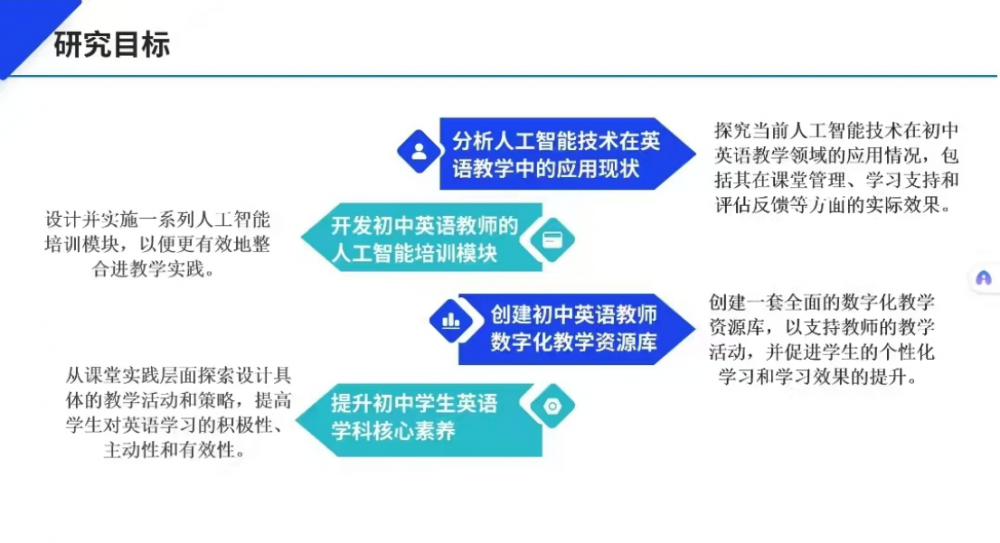 研究目标

分析人工智能技术在英语教学中的应用现状

探究当前人工智能技术在初中英语教学领域的应用情况，包括其在课堂管理、学习支持和评估反馈等方面的实际效果。

设计并实施一系列人工智能培训模块，以便更有效地整合进教学实践。

开发初中英语教师的人工智能培训模块

创建初中英语教师数字化教学资源库

创建一套全面的数字化教学资源库，以支持教师的教学活动，并促进学生的个性化学习和学习效果的提升。

从课堂实践层面探索设计具体的教学活动和策略，提高学生对英语学习的积极性、主动性和有效性。

提升初中学生英语学科核心素养